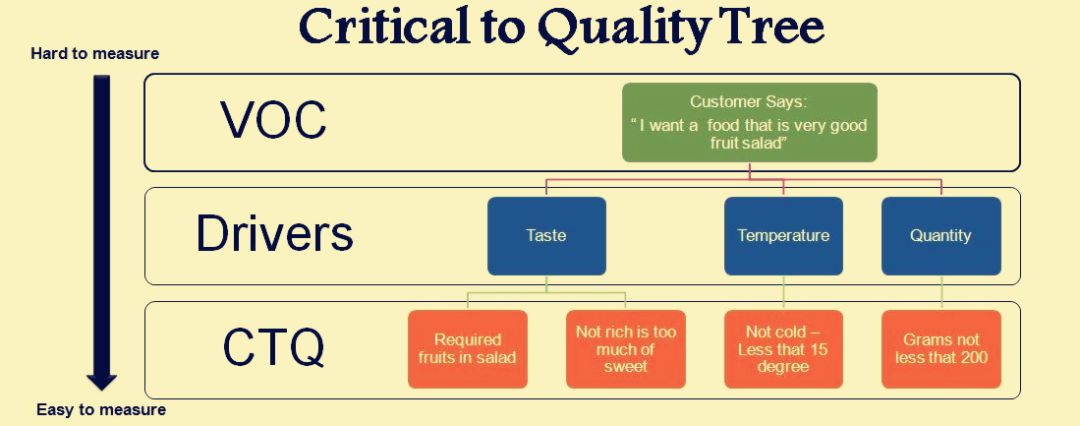 Critical to Quality Tree

Hard to measure

VOC

Customer Says:
" I want a food that is very good fruit salad"

Drivers

Taste

Temperature

Quantity

CTQ

Required fruits in salad

Not rich is too much of sweet

Not cold – Less that 15 degree

Grams not less that 200

Easy to measure